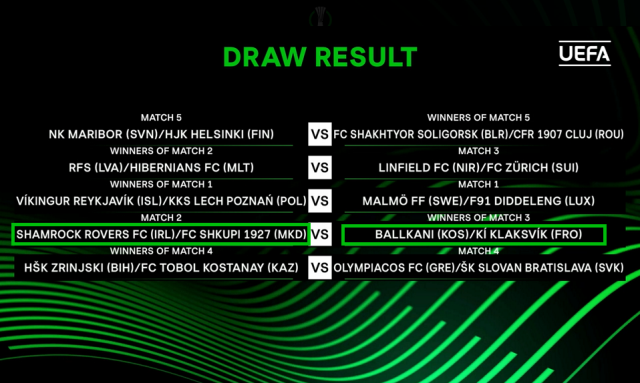 DRAW RESULT

UEFA

MATCH 5
NK MARIBOR (SVN)/HJK HELSINKI (FIN)
VS
WINNERS OF MATCH 5
FC SHAKHTYOR SOLIGORSK (BLR)/CFR 1907 CLUJ (ROU)

WINNERS OF MATCH 2
RFS (LVA)/HIBERNIANS FC (MLT)
VS
MATCH 3
LINFIELD FC (NIR)/FC ZÜRICH (SUI)

WINNERS OF MATCH 1
VÍKINGUR REYKJAVÍK (ISL)/KKS LECH POZNAŃ (POL)
VS
MATCH 1
MALMÖ FF (SWE)/F91 DIDDELENG (LUX)

MATCH 2
SHAMROCK ROVERS FC (IRL)/FC SHKUPI 1927 (MKD)
VS
WINNERS OF MATCH 3
BALLKANI (KOS)/KÍ KLAKSVÍK (FRO)

WINNERS OF MATCH 4
HŠK ZRINJSKI (BIH)/FC TOBOL KOSTANAY (KAZ)
VS
MATCH 4
OLYMPIACOS FC (GRE)/ŠK SLOVAN BRATISLAVA (SVK)